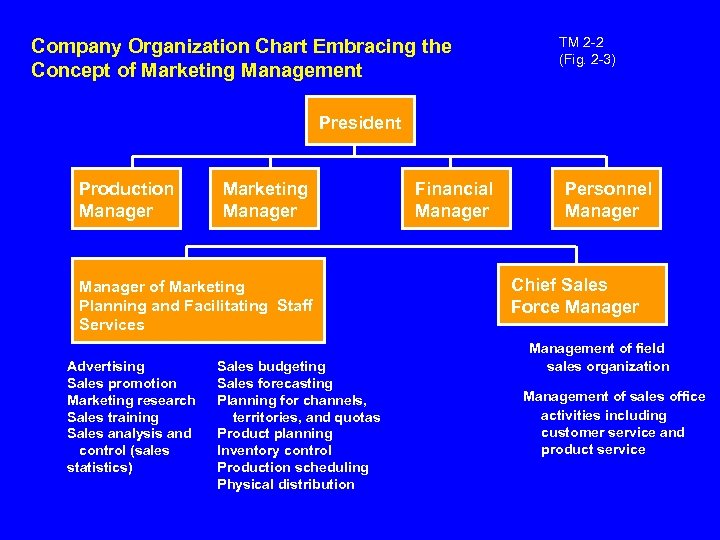 Company Organization Chart Embracing the Concept of Marketing Management

TM 2-2
(Fig. 2-3)

President

Production Manager

Marketing Manager

Financial Manager

Personnel Manager

Manager of Marketing Planning and Facilitating Staff Services

Chief Sales Force Manager

Advertising
Sales promotion
Marketing research
Sales training
Sales analysis and control (sales statistics)

Sales budgeting
Sales forecasting
Planning for channels, territories, and quotas
Product planning
Inventory control
Production scheduling
Physical distribution

Management of field sales organization

Management of sales office activities including customer service and product service